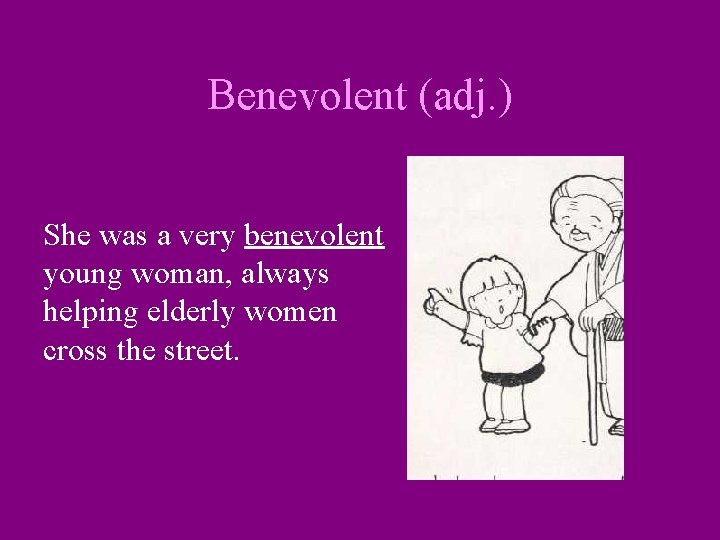 Benevolent (adj.)

She was a very benevolent young woman, always helping elderly women cross the street.